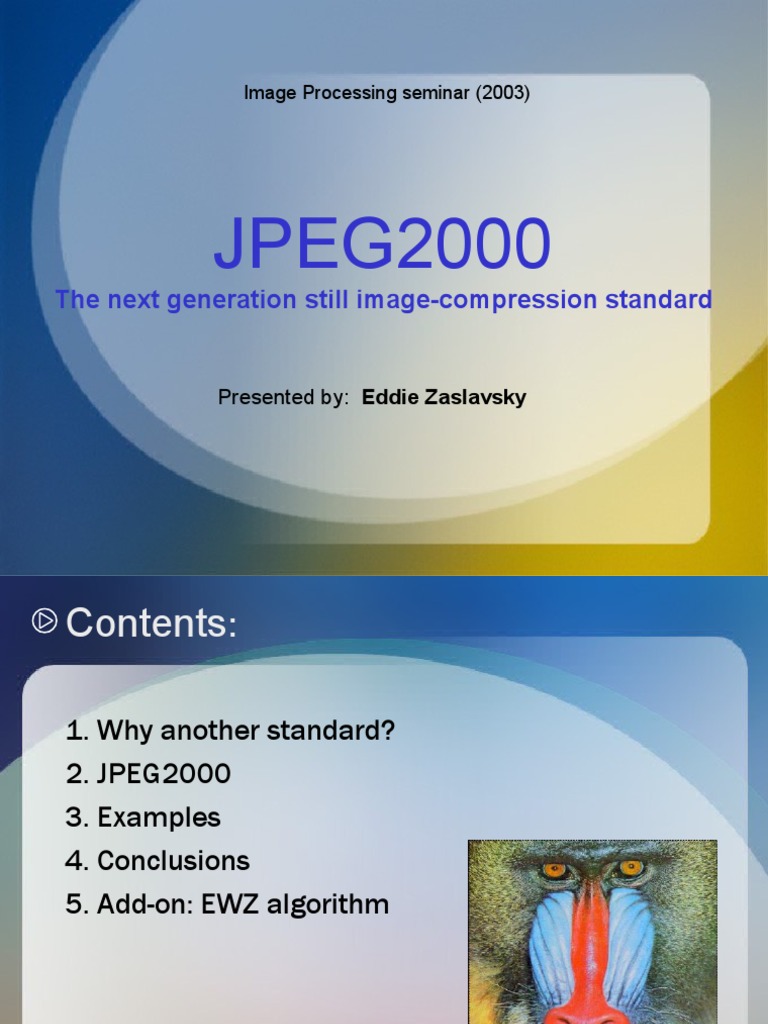 Image Processing seminar (2003)

JPEG2000

The next generation still image-compression standard

Presented by: Eddie Zaslavsky

Contents:

1. Why another standard?
2. JPEG2000
3. Examples
4. Conclusions
5. Add-on: EWZ algorithm